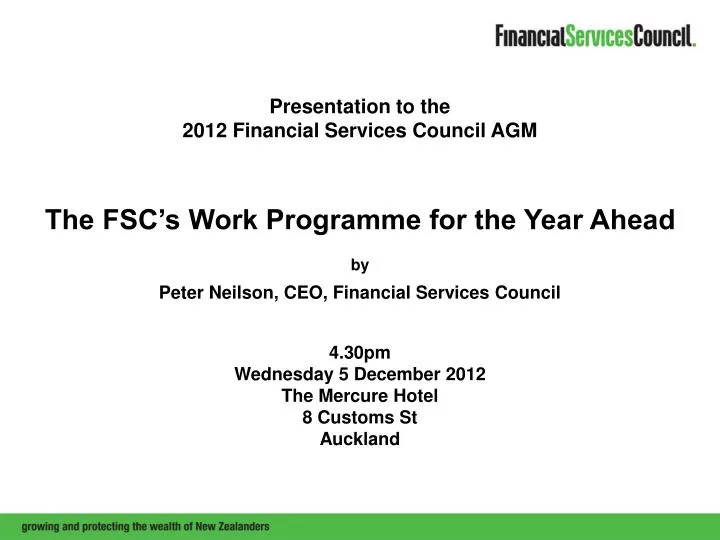 FinancialServicesCouncil.

Presentation to the
2012 Financial Services Council AGM

The FSC's Work Programme for the Year Ahead

by

Peter Neilson, CEO, Financial Services Council

4.30pm
Wednesday 5 December 2012
The Mercure Hotel
8 Customs St
Auckland

growing and protecting the wealth of New Zealanders